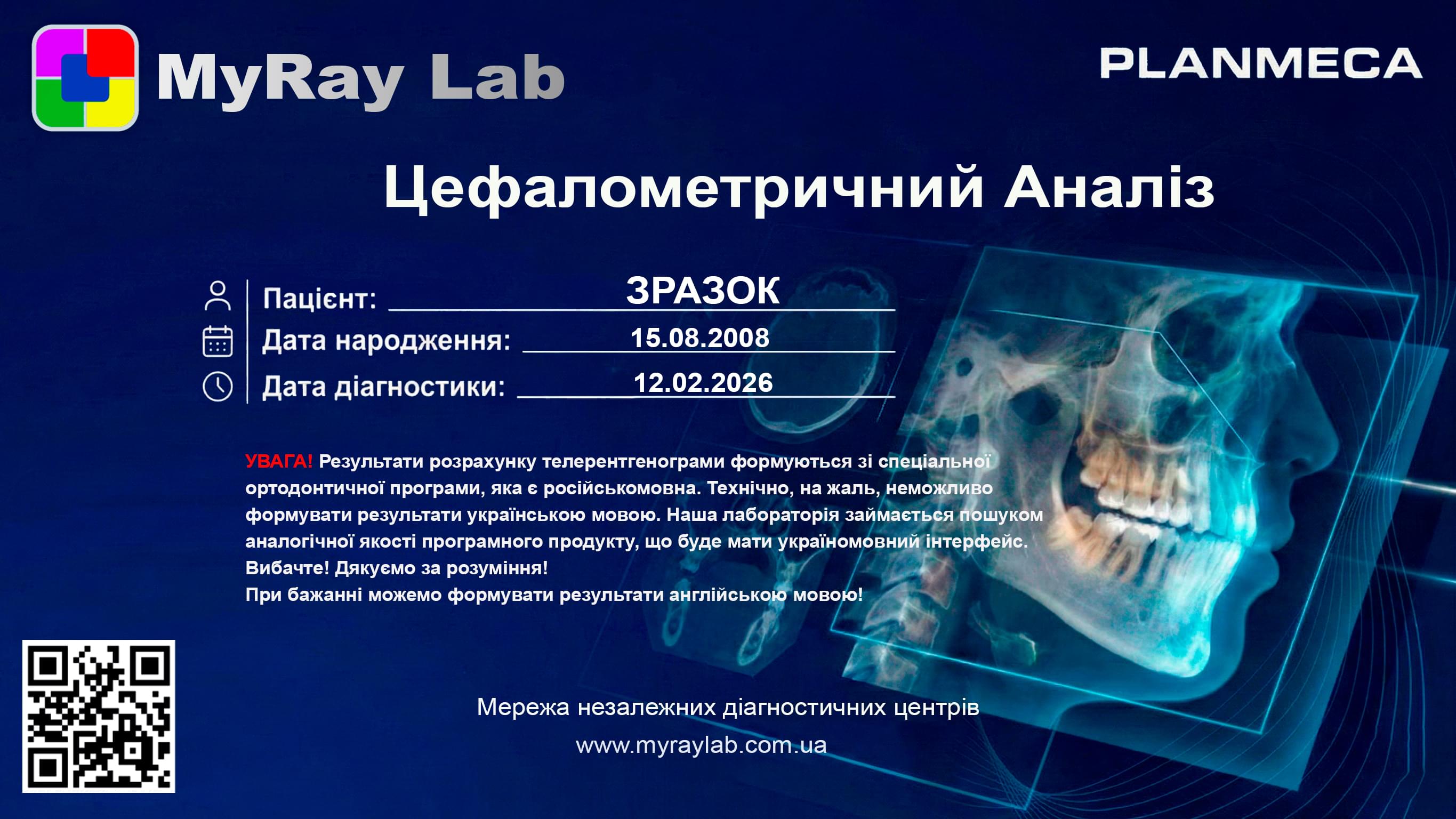 MyRay Lab

PLANMECA

Цефалометричний Аналіз

Пацієнт: ЗРАЗОК
Дата народження: 15.08.2008
Дата діагностики: 12.02.2026

УВАГА! Результати розрахунку телерентгенограми формуються зі спеціальної ортодонтичної програми, яка є російськомовна. Технічно, на жаль, неможливо формувати результати українською мовою. Наша лабораторія займається пошуком аналогічної якості програмного продукту, що буде мати україномовний інтерфейс.
Вибачте! Дякуємо за розуміння!
При бажанні можемо формувати результати англійською мовою!

Мережа незалежних діагностичних центрів
www.myraylab.com.ua